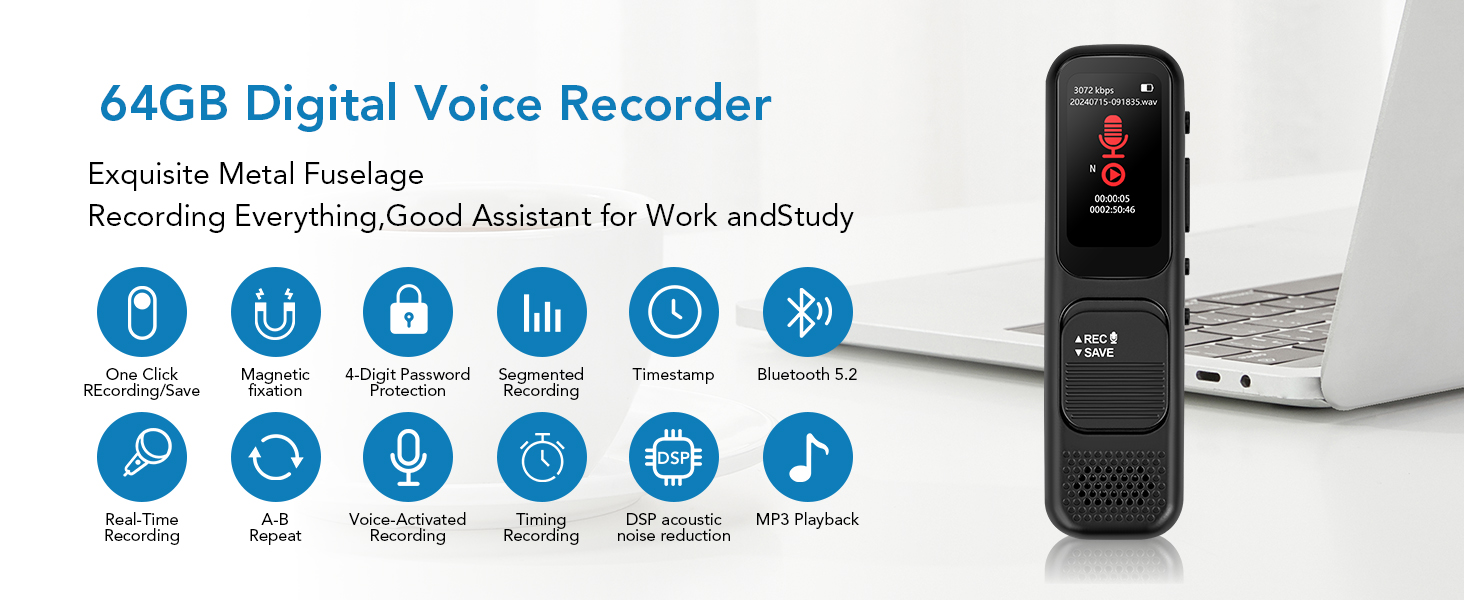 64GB Digital Voice Recorder

Exquisite Metal Fuselage
Recording Everything,Good Assistant for Work andStudy

One Click REcording/Save

Magnetic fixation

4-Digit Password Protection

Segmented Recording

Timestamp

Bluetooth 5.2

Real-Time Recording

A-B Repeat

Voice-Activated Recording

Timing Recording

DSP

DSP acoustic noise reduction

MP3 Playback

3072 kbps
20240715-091835.wav
N
00:00:05
0002:50:46

▲REC
▼SAVE